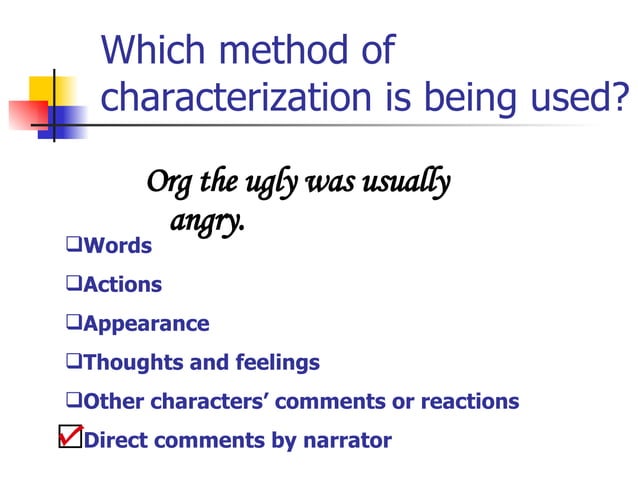 Which method of characterization is being used?

Org the ugly was usually angry.

❑Words
❑Actions
❑Appearance
❑Thoughts and feelings
❑Other characters' comments or reactions
☑Direct comments by narrator